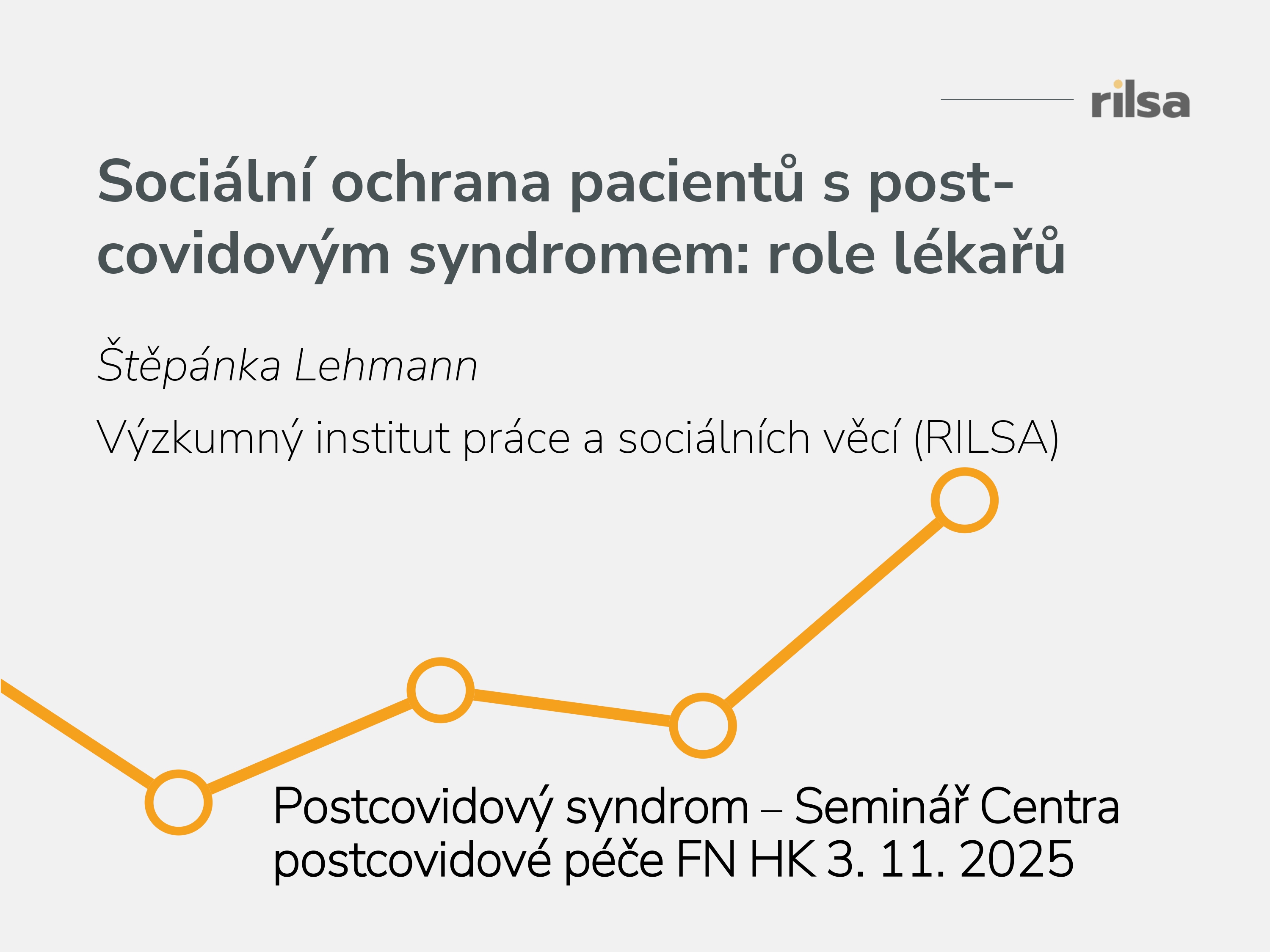 rilsa

Sociální ochrana pacientů s post-covidovým syndromem: role lékařů

Štěpánka Lehmann

Výzkumný institut práce a sociálních věcí (RILSA)

Postcovidový syndrom – Seminář Centra postcovidové péče FN HK 3. 11. 2025